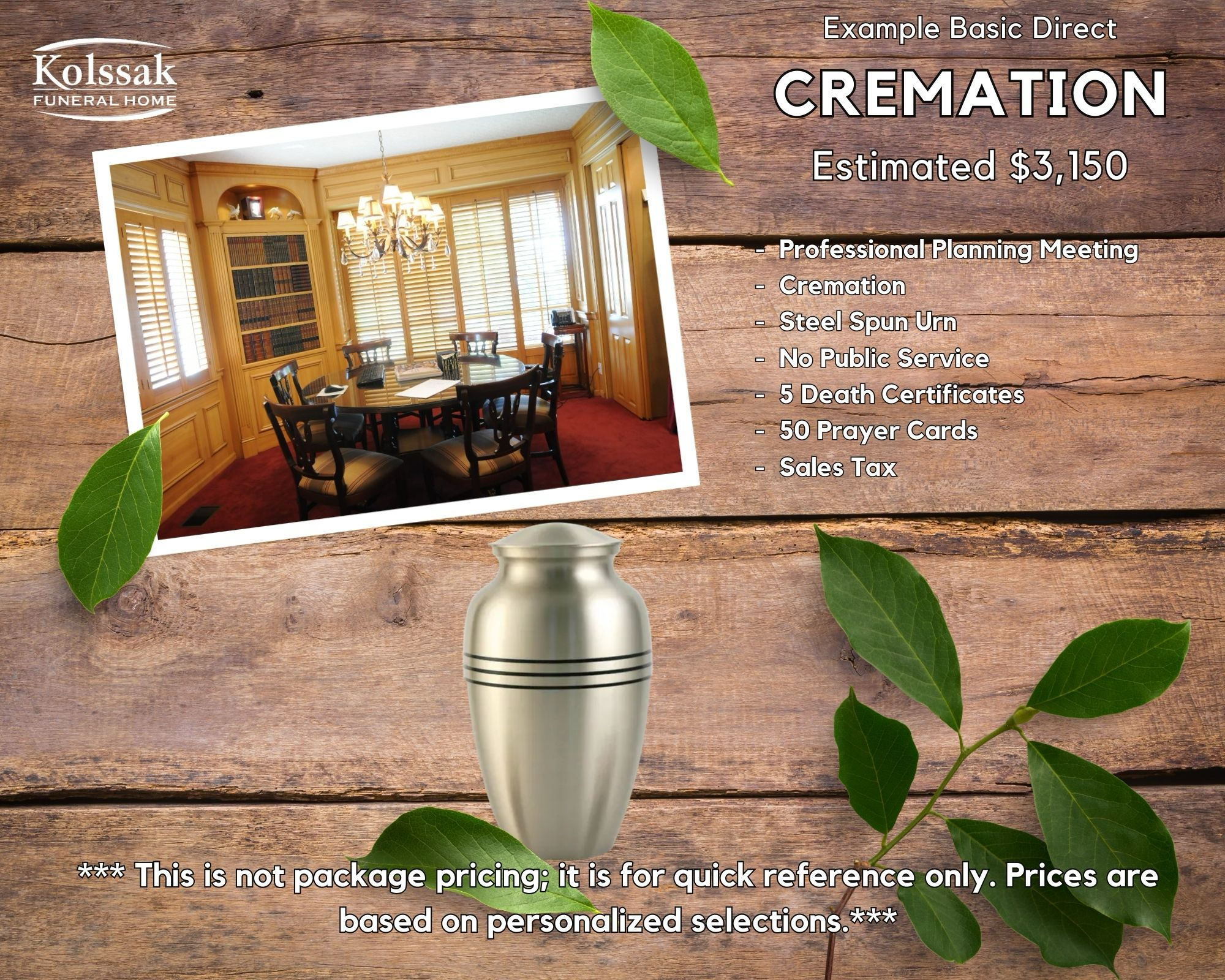 Kolssak
FUNERAL HOME

Example Basic Direct
CREMATION
Estimated $3,150

- Professional Planning Meeting
- Cremation
- Steel Spun Urn
- No Public Service
- 5 Death Certificates
- 50 Prayer Cards
- Sales Tax

*** This is not package pricing; it is for quick reference only. Prices are based on personalized selections.***